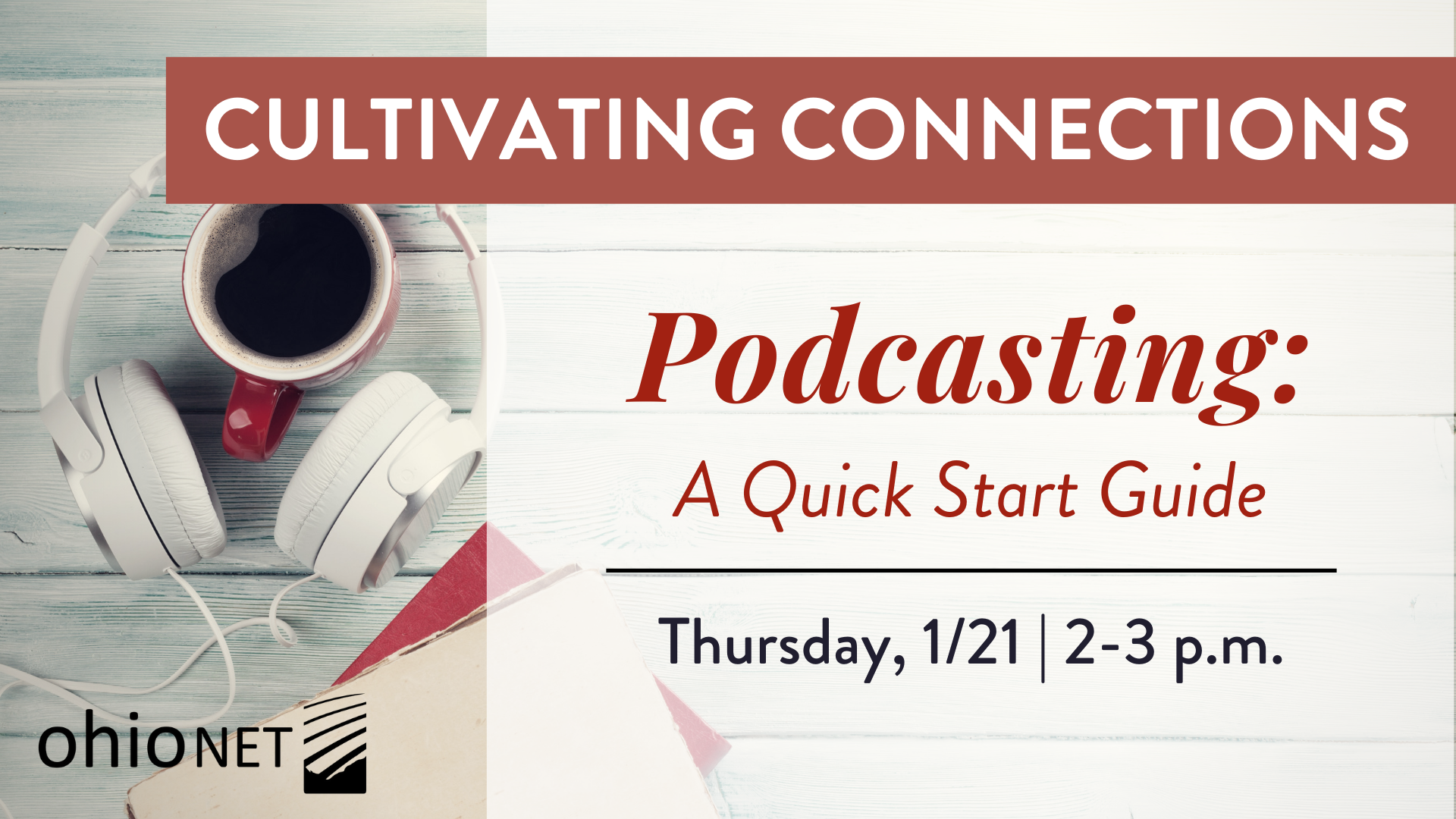 CULTIVATING CONNECTIONS

Podcasting:
A Quick Start Guide

Thursday, 1/21 | 2-3 p.m.

ohioNET